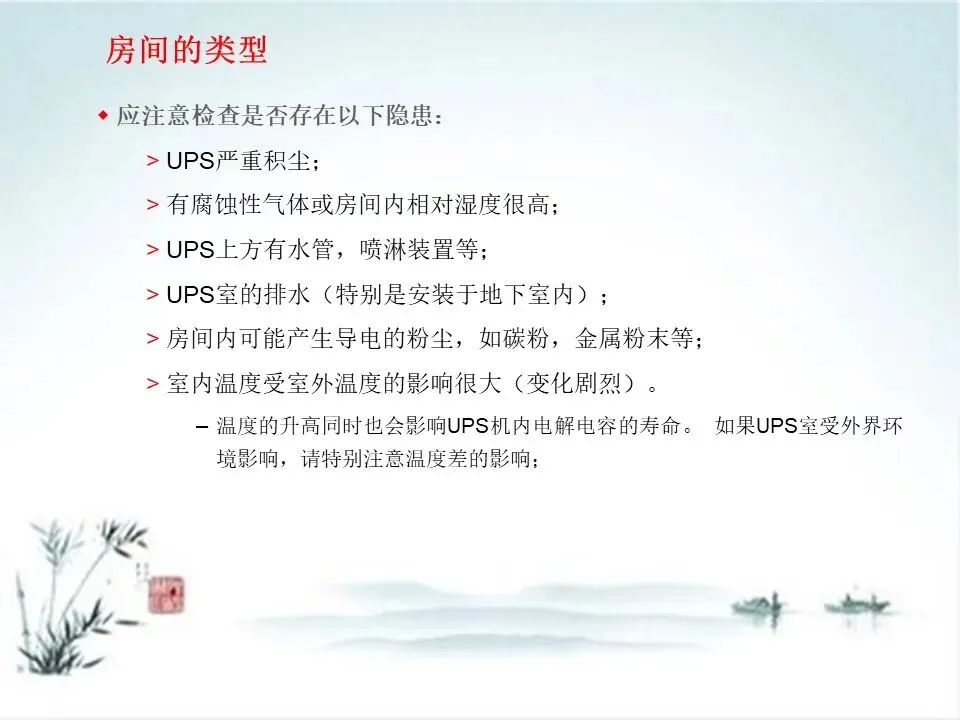 房间的类型

◆ 应注意检查是否存在以下隐患：

> UPS严重积尘；

> 有腐蚀性气体或房间内相对湿度很高；

> UPS上方有水管，喷淋装置等；

> UPS室的排水（特别是安装于地下室内）；

> 房间内可能产生导电的粉尘，如碳粉，金属粉末等；

> 室内温度受室外温度的影响很大（变化剧烈）。

– 温度的升高同时也会影响UPS机内电解电容的寿命。 如果UPS室受外界环境影响，请特别注意温度差的影响；